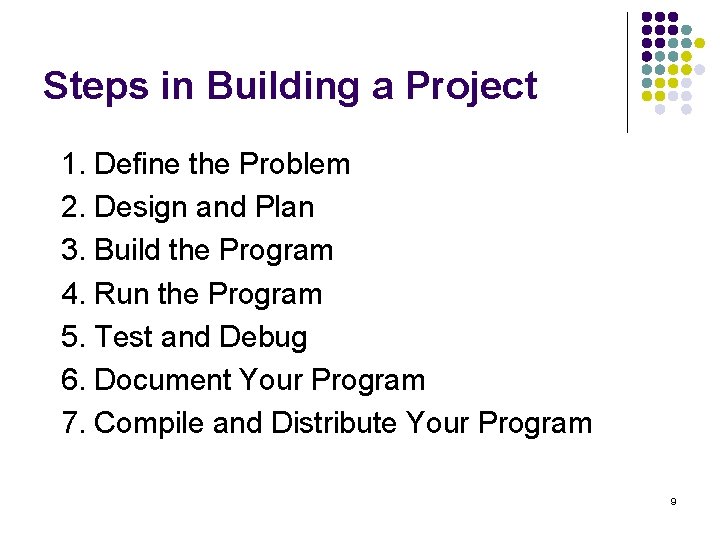 Steps in Building a Project

1. Define the Problem
2. Design and Plan
3. Build the Program
4. Run the Program
5. Test and Debug
6. Document Your Program
7. Compile and Distribute Your Program

9